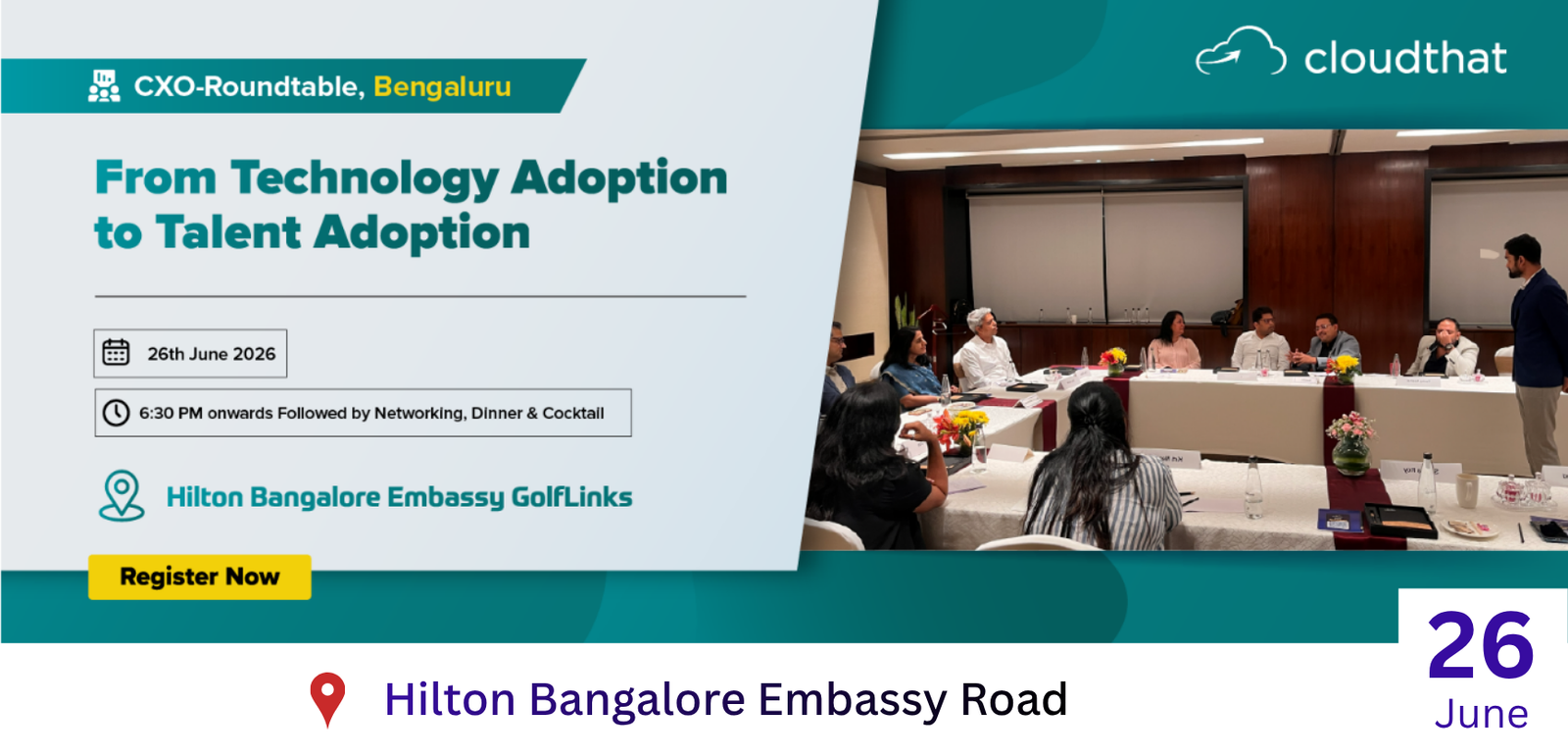 CXO-Roundtable, Bengaluru

cloudthat

From Technology Adoption to Talent Adoption

26th June 2026

6:30 PM onwards Followed by Networking, Dinner & Cocktail

Hilton Bangalore Embassy GolfLinks

Register Now

Hilton Bangalore Embassy Road

26
June